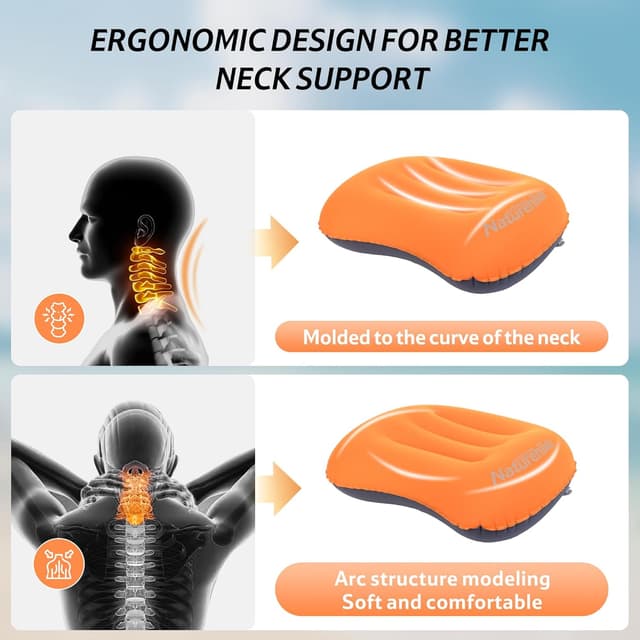 ERGONOMIC DESIGN FOR BETTER NECK SUPPORT

Naturehike

Molded to the curve of the neck

Naturehike

Arc structure modeling
Soft and comfortable